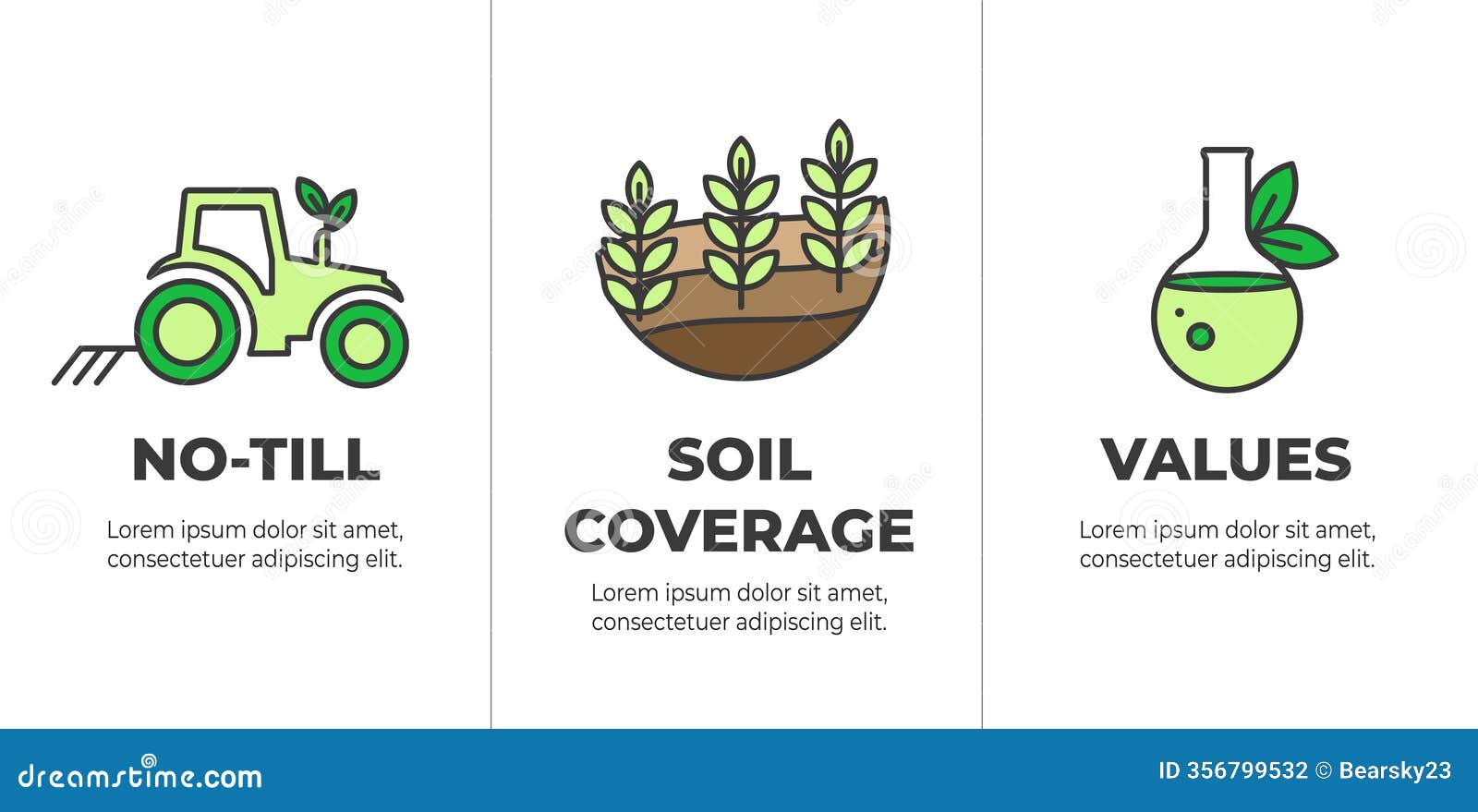 NO-TILL

Lorem ipsum dolor sit amet, consectetuer adipiscing elit.

SOIL COVERAGE

Lorem ipsum dolor sit amet, consectetuer adipiscing elit.

VALUES

Lorem ipsum dolor sit amet, consectetuer adipiscing elit.

dreamstime.com

ID 356799532 © Bearsky23